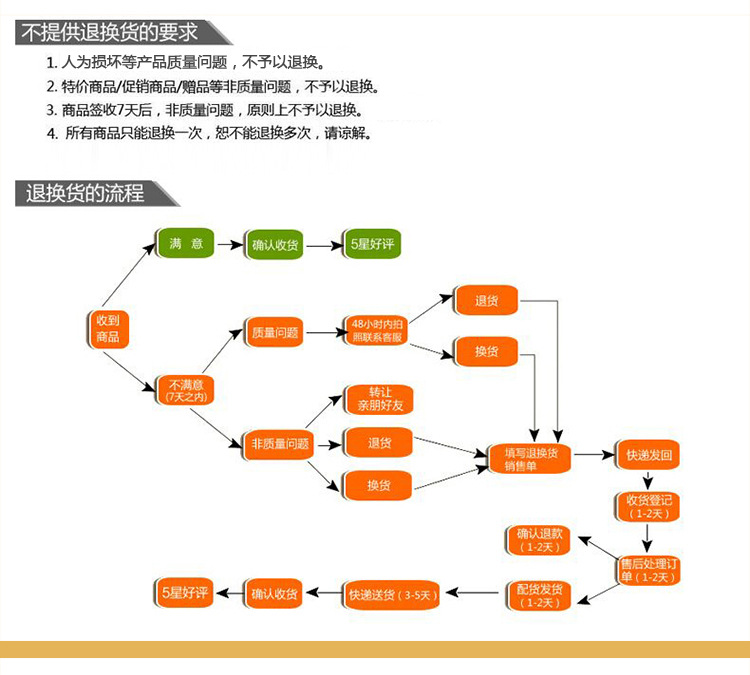 不提供退换货的要求

1. 人为损坏等产品质量问题，不予以退换。
2. 特价商品/促销商品/赠品等非质量问题，不予以退换。
3. 商品签收7天后，非质量问题，原则上不予以退换。
4. 所有商品只能退换一次，恕不能退换多次，请谅解。

退换货的流程

收到商品

满 意

确认收货

5星好评

不满意（7天之内）

质量问题

48小时内拍照联系客服

退货

换货

非质量问题

转让亲朋好友

退货

换货

填写退换货销售单

快递发回

收货登记（1-2天）

售后处理订单（1-2天）

确认退款（1-2天）

配货发货（1-2天）

快递送货（3-5天）

确认收货

5星好评